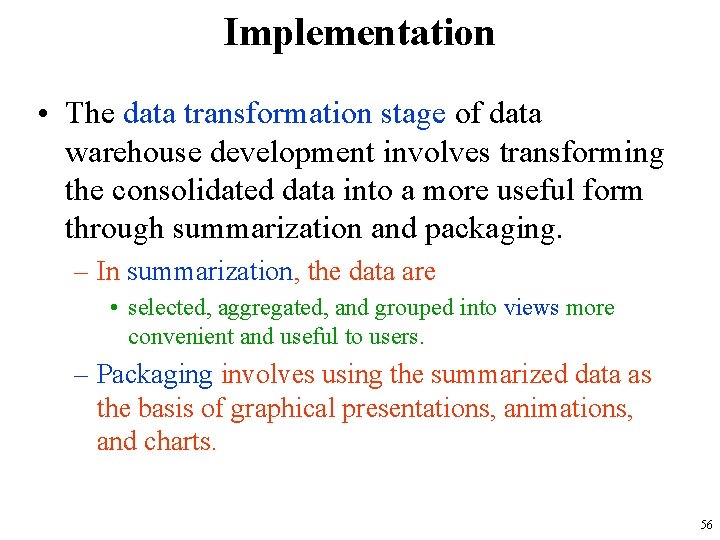 Implementation

• The data transformation stage of data warehouse development involves transforming the consolidated data into a more useful form through summarization and packaging.

– In summarization, the data are

• selected, aggregated, and grouped into views more convenient and useful to users.

– Packaging involves using the summarized data as the basis of graphical presentations, animations, and charts.

56